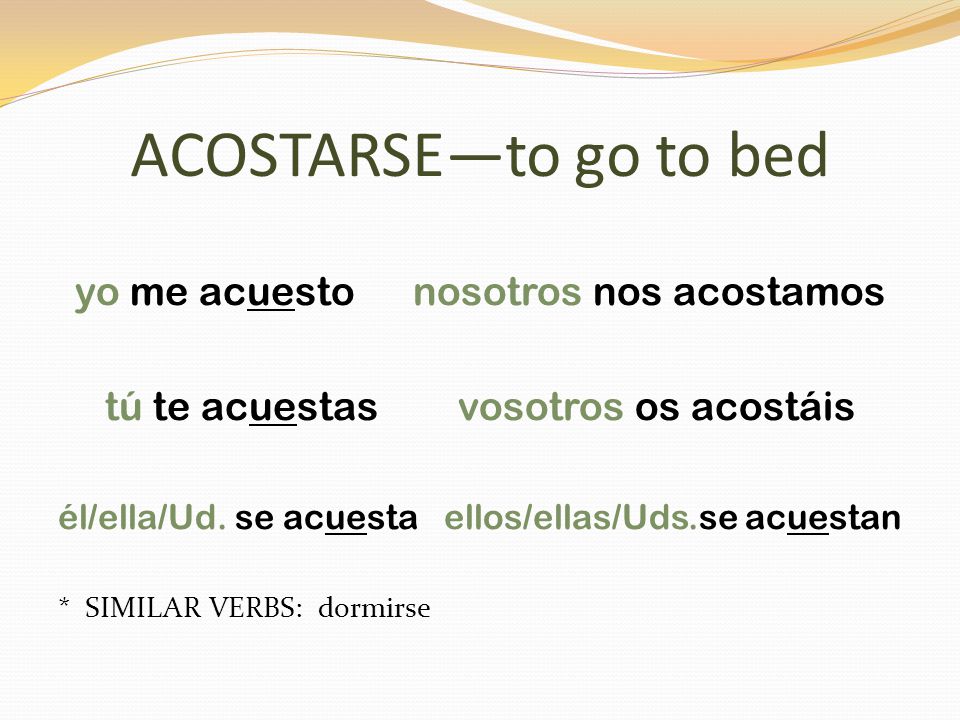 ACOSTARSE—to go to bed

yo me acuesto nosotros nos acostamos

tú te acuestas vosotros os acostáis

él/ella/Ud. se acuesta ellos/ellas/Uds.se acuestan

* SIMILAR VERBS: dormirse